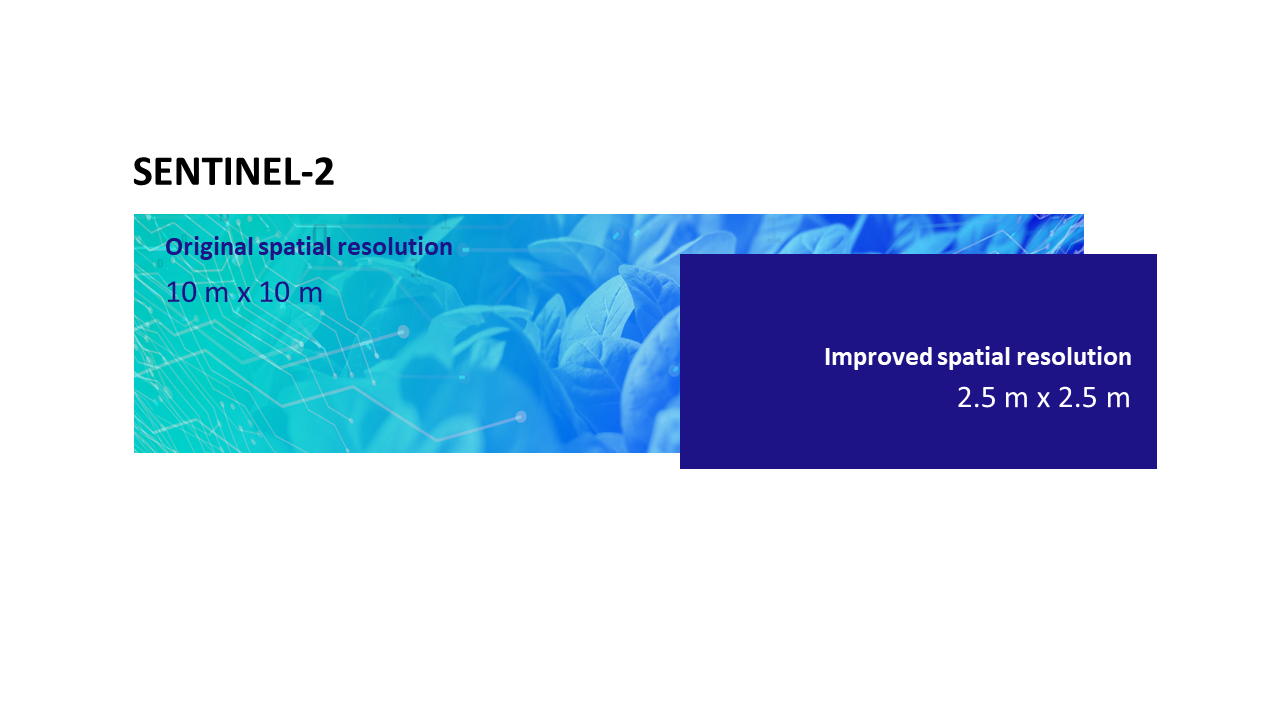 SENTINEL-2

Original spatial resolution

10 m x 10 m

Improved spatial resolution

2.5 m x 2.5 m